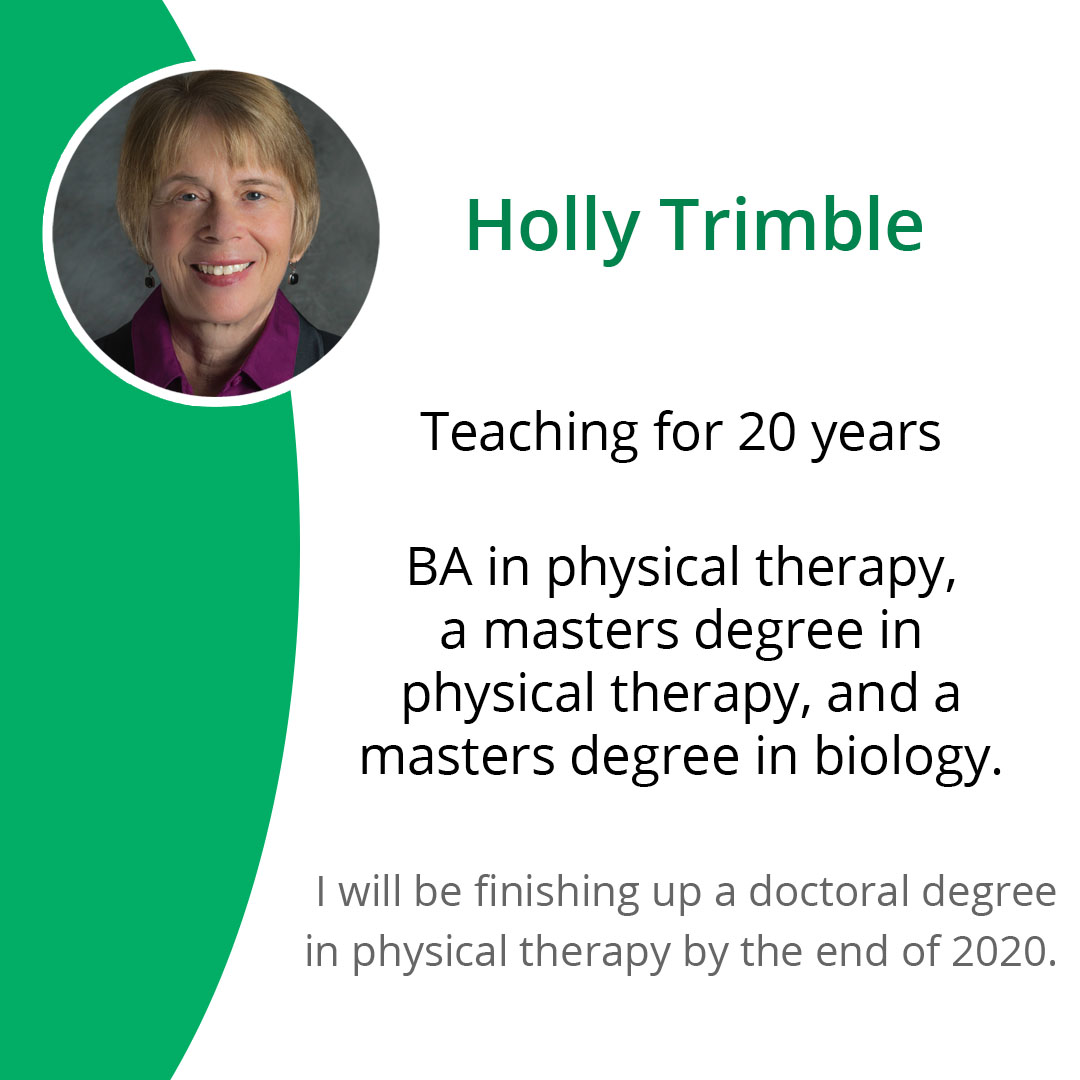 Holly Trimble

Teaching for 20 years

BA in physical therapy, a masters degree in physical therapy, and a masters degree in biology.

I will be finishing up a doctoral degree in physical therapy by the end of 2020.